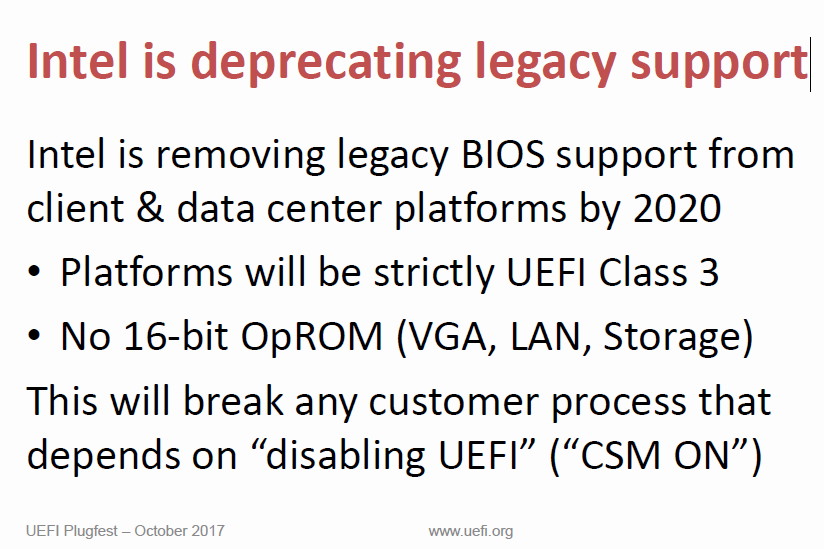 Intel is deprecating legacy support

Intel is removing legacy BIOS support from client & data center platforms by 2020

• Platforms will be strictly UEFI Class 3

• No 16-bit OpROM (VGA, LAN, Storage)

This will break any customer process that depends on “disabling UEFI” (“CSM ON”)

UEFI Plugfest – October 2017

www.uefi.org